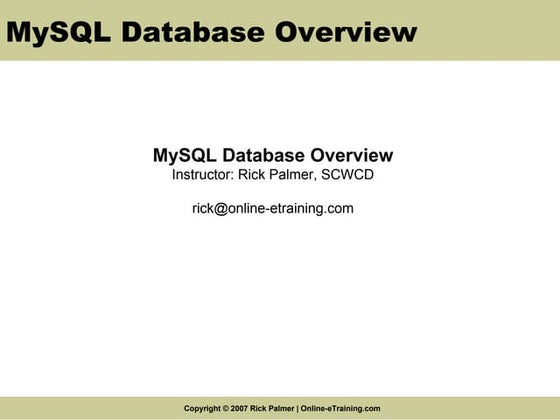 MySQL Database Overview

MySQL Database Overview
Instructor: Rick Palmer, SCWCD

rick@online-etraining.com

Copyright © 2007 Rick Palmer | Online-eTraining.com